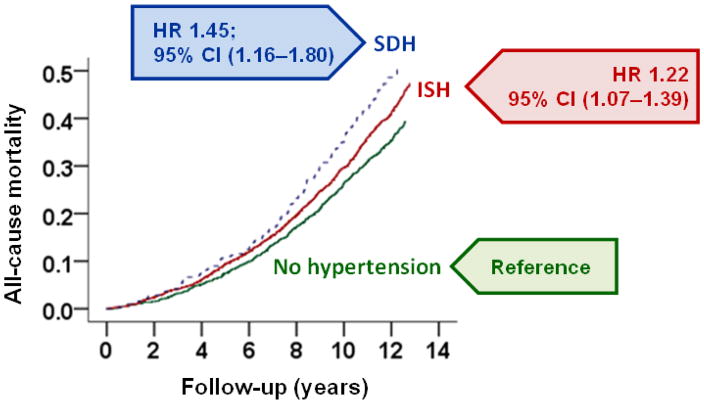 HR 1.45;
95% CI (1.16–1.80)

SDH

ISH

HR 1.22
95% CI (1.07–1.39)

No hypertension

Reference

All-cause mortality

0.5
0.4
0.3
0.2
0.1
0.0

0 2 4 6 8 10 12 14

Follow-up (years)